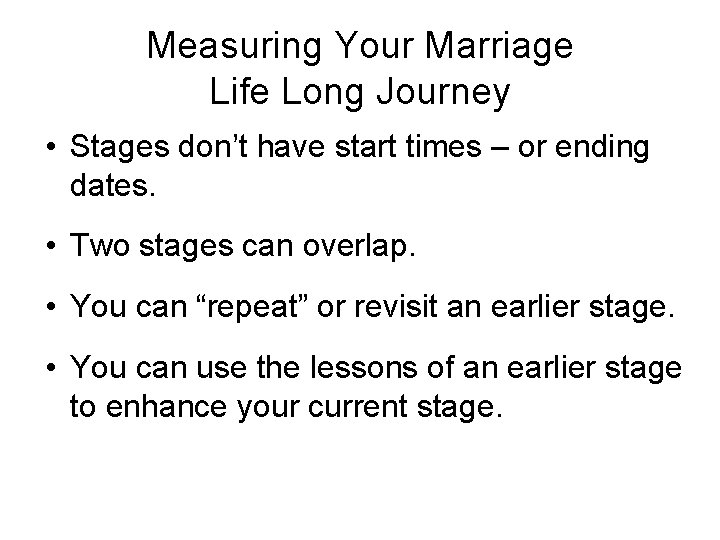 Measuring Your Marriage
Life Long Journey

• Stages don’t have start times – or ending dates.

• Two stages can overlap.

• You can “repeat” or revisit an earlier stage.

• You can use the lessons of an earlier stage to enhance your current stage.